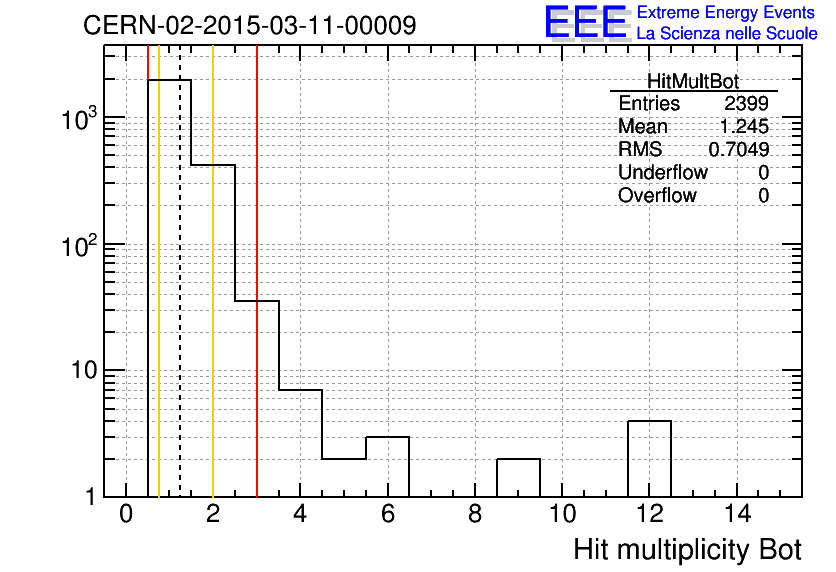 CERN-02-2015-03-11-00009

EEE Extreme Energy Events
La Scienza nelle Scuole

| HitMultBot | |
|---|---|
| Entries | 2399 |
| Mean | 1.245 |
| RMS | 0.7049 |
| Underflow | 0 |
| Overflow | 0 |

$10^3$
$10^2$
10
1

0 2 4 6 8 10 12 14

Hit multiplicity Bot